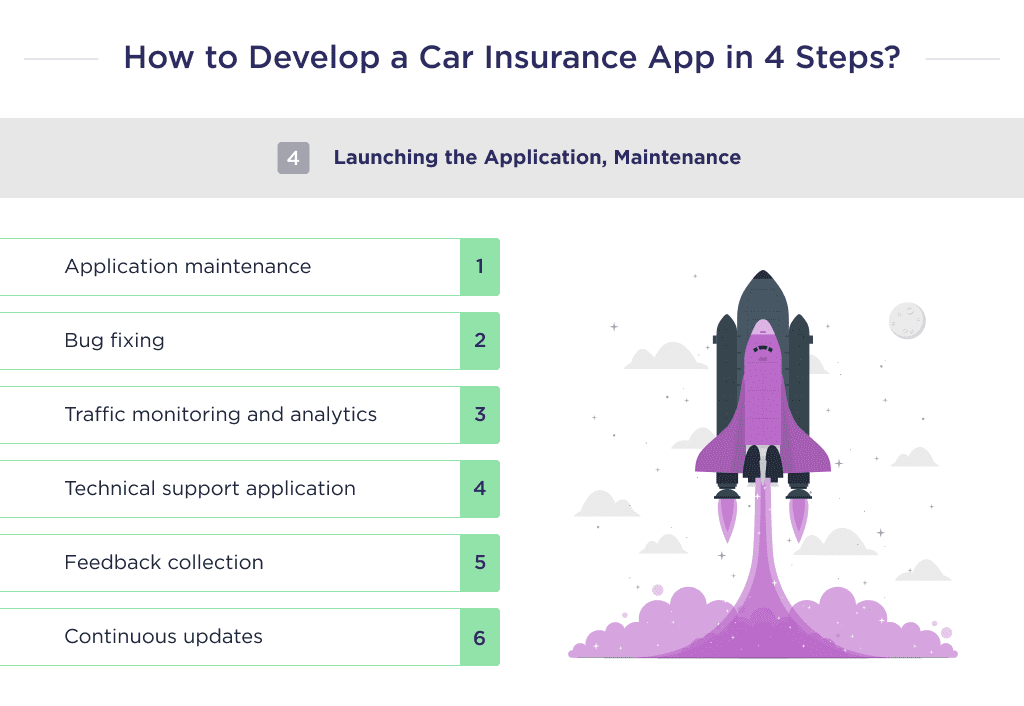 How to Develop a Car Insurance App in 4 Steps?

4 Launching the Application, Maintenance

Application maintenance 1

Bug fixing 2

Traffic monitoring and analytics 3

Technical support application 4

Feedback collection 5

Continuous updates 6